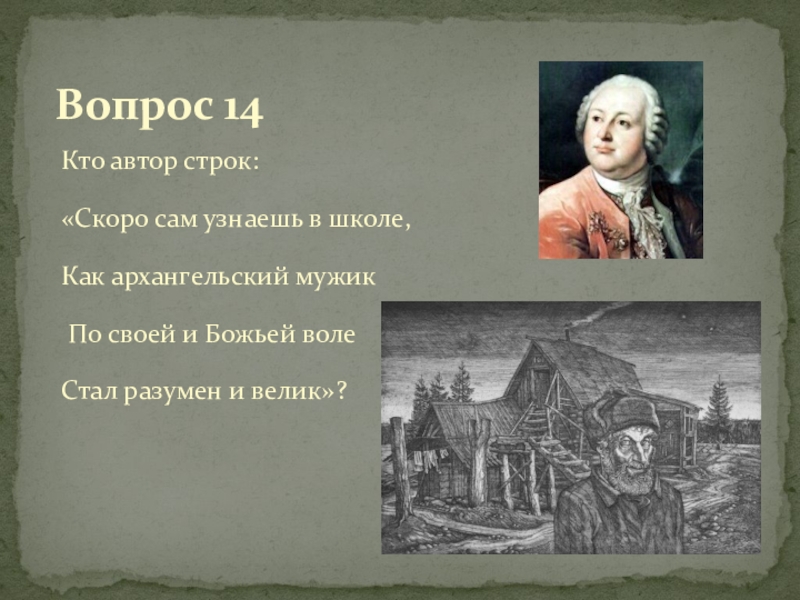 Вопрос 14

Кто автор строк:

«Скоро сам узнаешь в школе,

Как архангельский мужик

По своей и Божьей воле

Стал разумен и велик»?